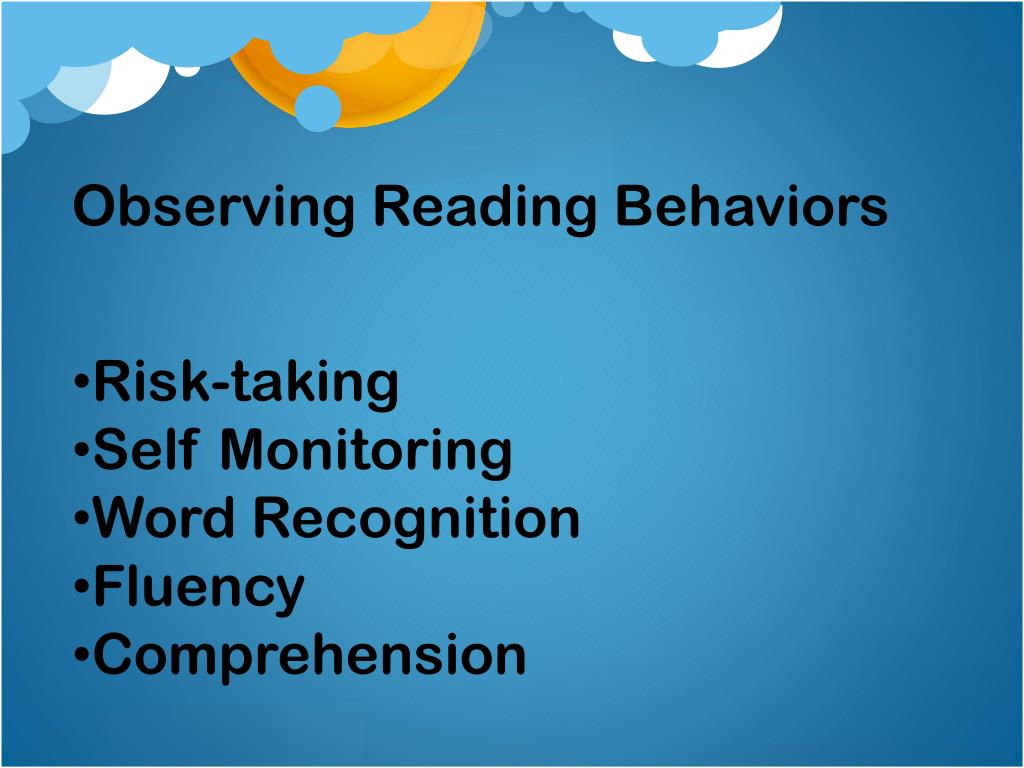 Observing Reading Behaviors

•Risk-taking
•Self Monitoring
•Word Recognition
•Fluency
•Comprehension